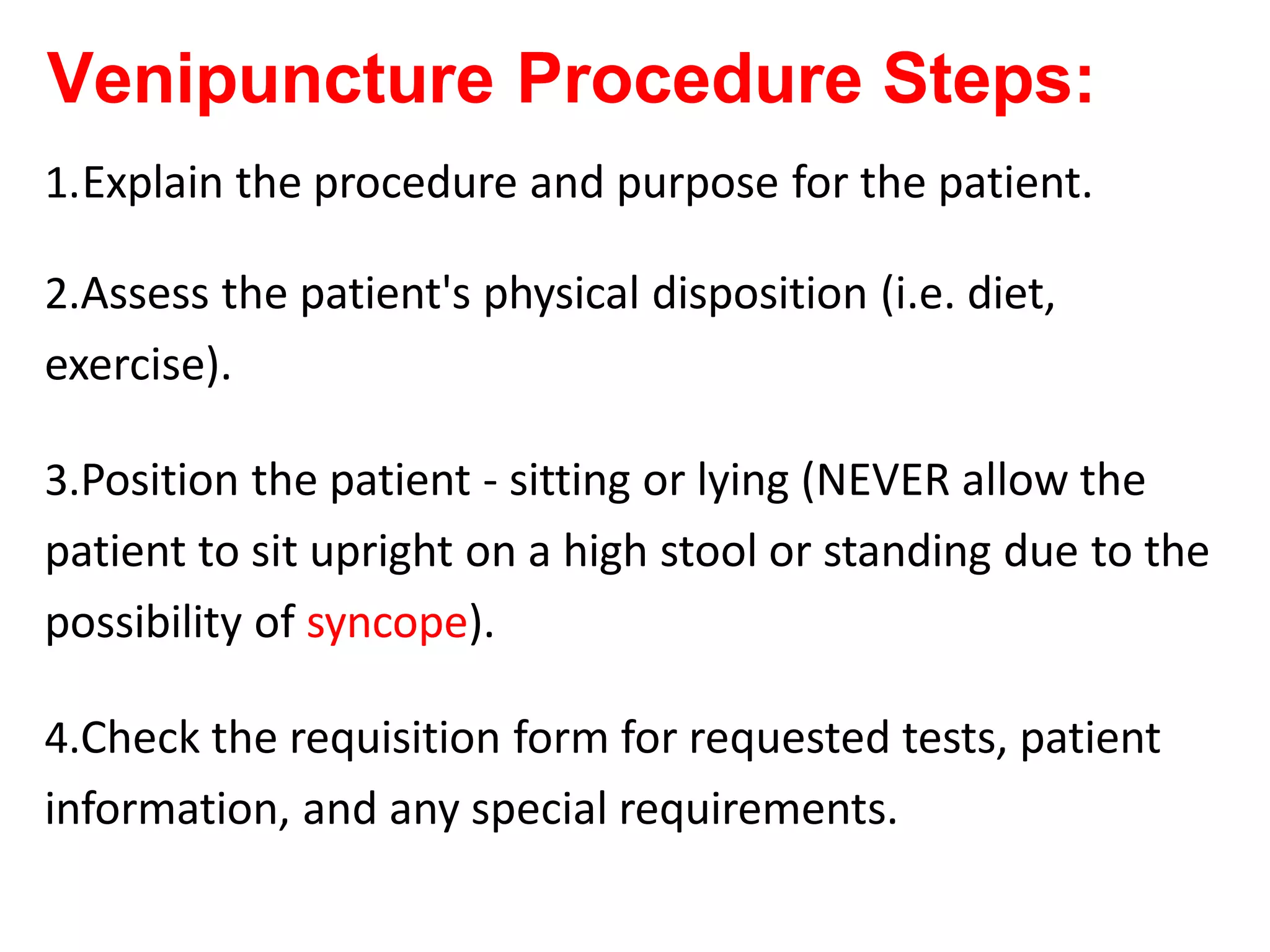 Venipuncture Procedure Steps:

1.Explain the procedure and purpose for the patient.

2.Assess the patient's physical disposition (i.e. diet, exercise).

3.Position the patient - sitting or lying (NEVER allow the patient to sit upright on a high stool or standing due to the possibility of syncope).

4.Check the requisition form for requested tests, patient information, and any special requirements.